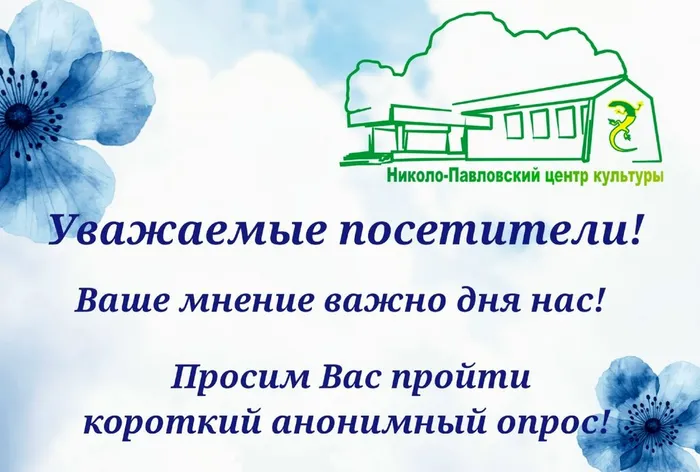 Николо-Павловский центр культуры

Уважаемые посетители!

Ваше мнение важно дня нас!

Просим Вас пройти короткий анонимный опрос!